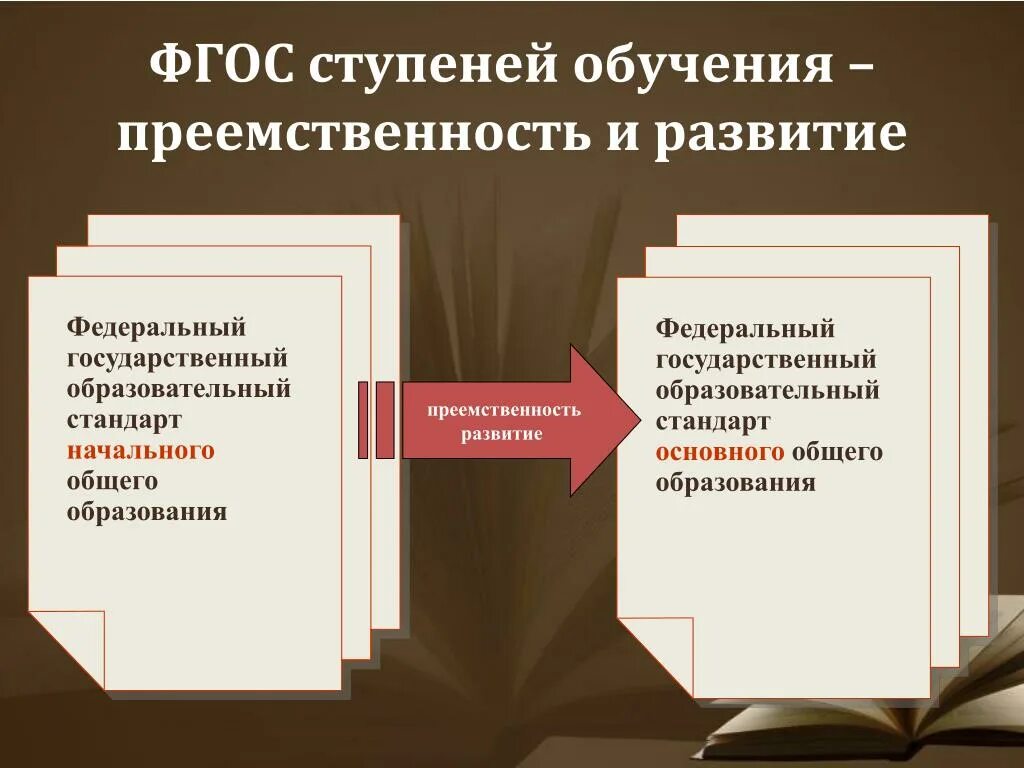 ФГОС ступеней обучения – преемственность и развитие

Федеральный государственный образовательный стандарт начального общего образования

преемственность развитие

Федеральный государственный образовательный стандарт основного общего образования